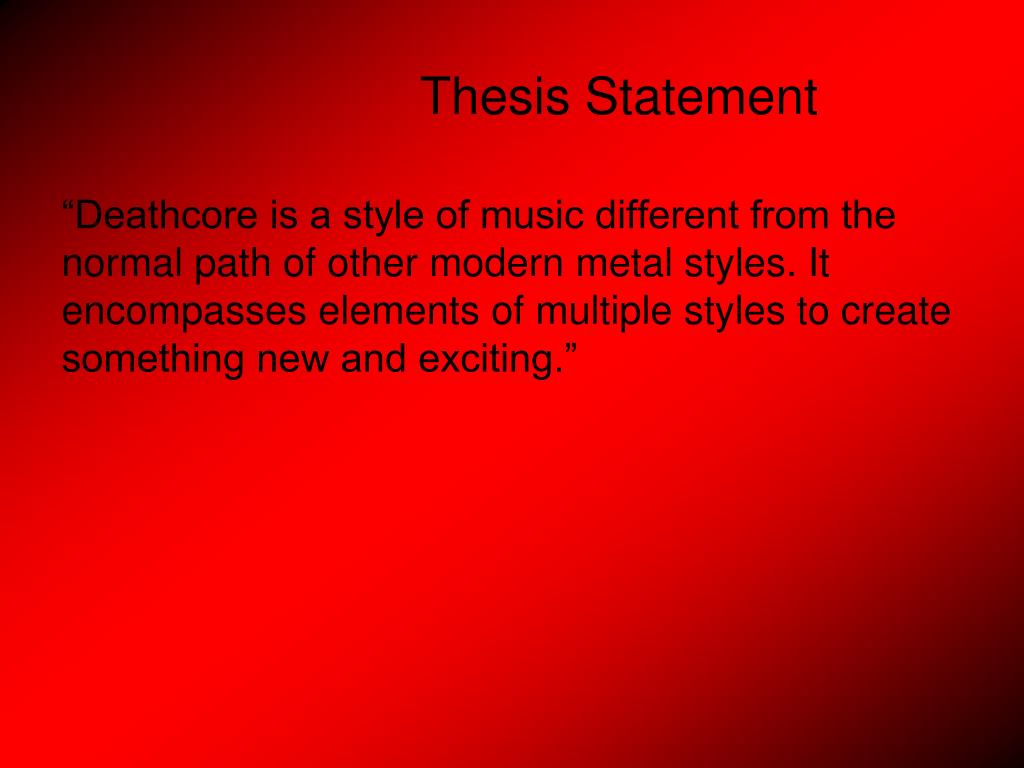 Thesis Statement

“Deathcore is a style of music different from the normal path of other modern metal styles. It encompasses elements of multiple styles to create something new and exciting.”